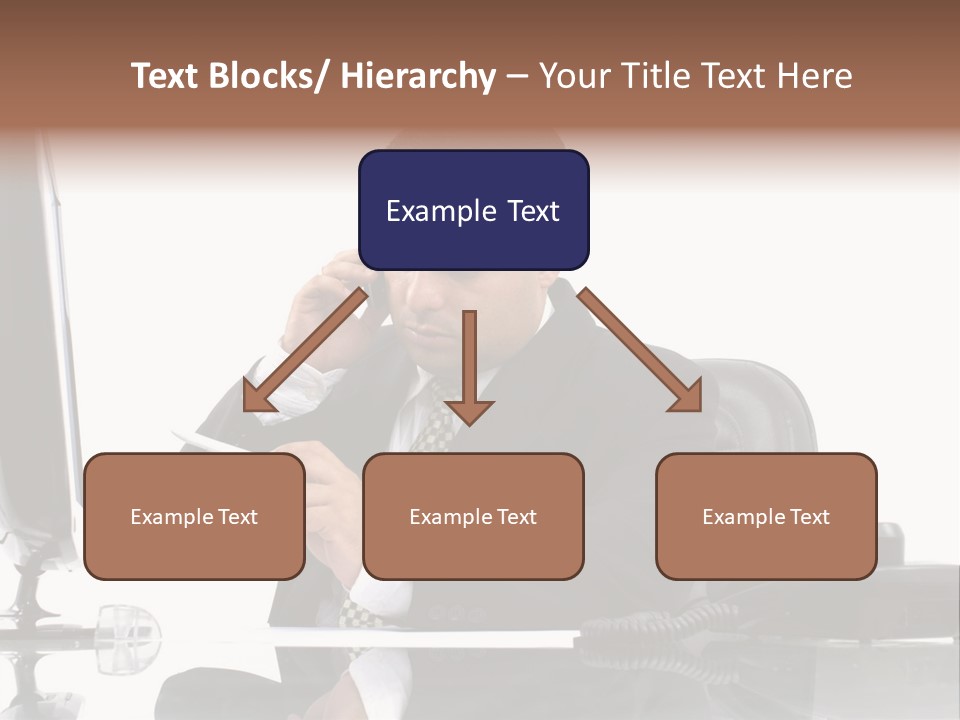 Text Blocks/ Hierarchy – Your Title Text Here

Example Text

Example Text

Example Text

Example Text